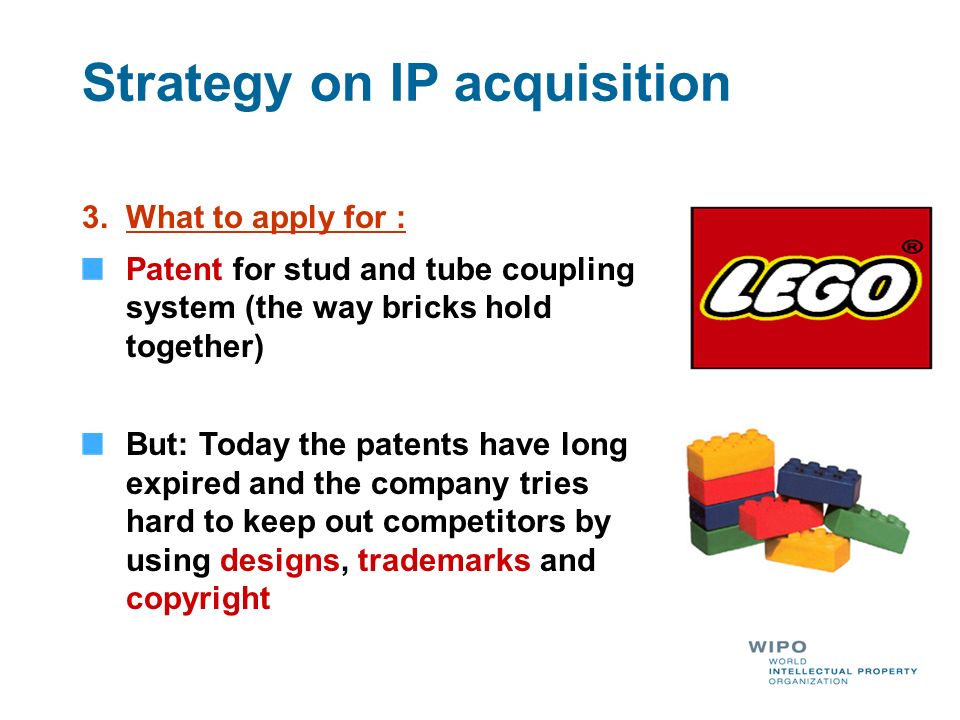 Strategy on IP acquisition

3. What to apply for :

Patent for stud and tube coupling system (the way bricks hold together)

But: Today the patents have long expired and the company tries hard to keep out competitors by using designs, trademarks and copyright

LEGO®

WIPO
WORLD
INTELLECTUAL PROPERTY
ORGANIZATION